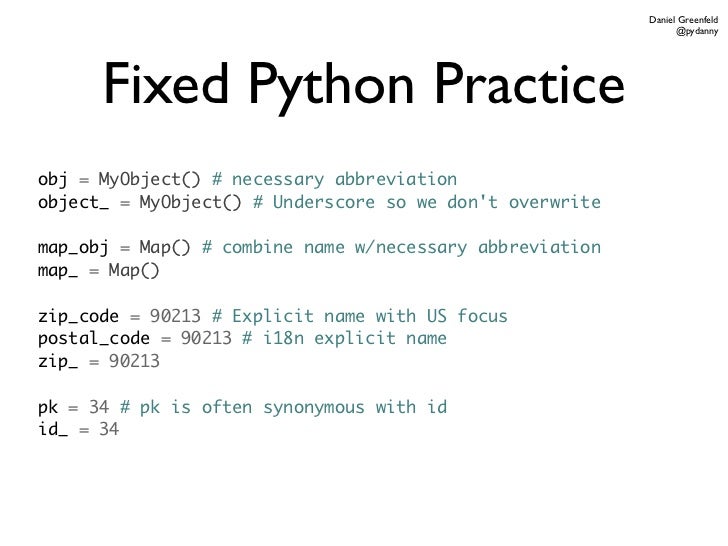 Daniel Greenfeld
@pydanny

Fixed Python Practice

obj = MyObject() # necessary abbreviation
object_ = MyObject() # Underscore so we don't overwrite

map_obj = Map() # combine name w/necessary abbreviation
map_ = Map()

zip_code = 90213 # Explicit name with US focus
postal_code = 90213 # i18n explicit name
zip_ = 90213

pk = 34 # pk is often synonymous with id
id_ = 34